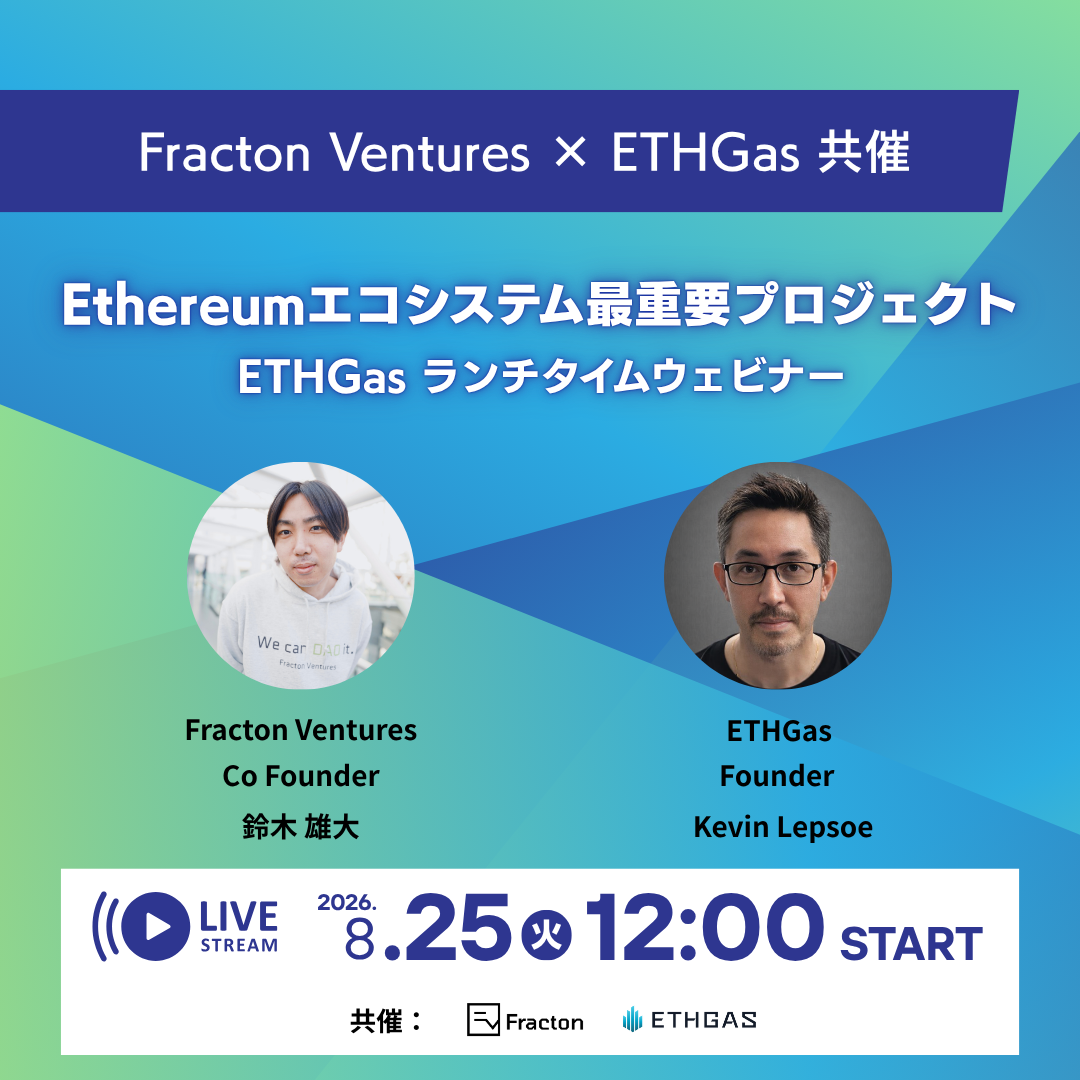 Fracton Ventures × ETHGas 共催

Ethereumエコシステム最重要プロジェクト
ETHGas ランチタイムウェビナー

We can DAO it.
Fracton Ventures

Fracton Ventures
Co Founder
鈴木 雄大

ETHGas
Founder
Kevin Lepsoe

LIVE STREAM

2026. 8.25 火 12:00 START

共催： Fracton ETHGAS